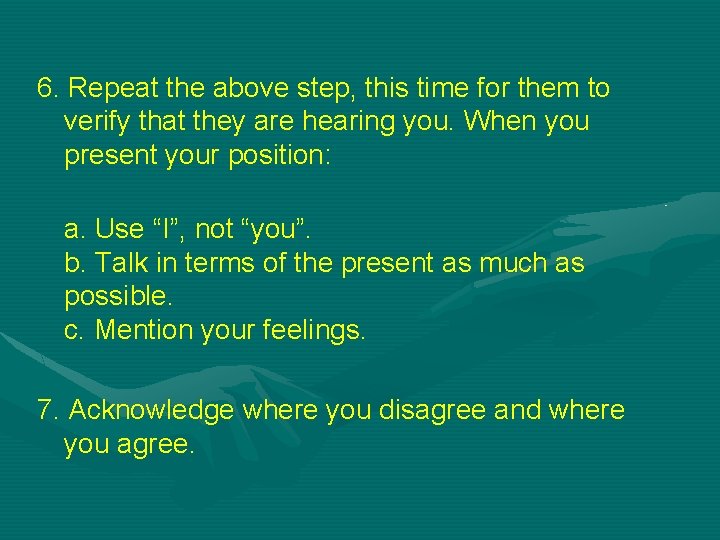 6. Repeat the above step, this time for them to verify that they are hearing you. When you present your position:

a. Use “I”, not “you”.
b. Talk in terms of the present as much as possible.
c. Mention your feelings.

7. Acknowledge where you disagree and where you agree.